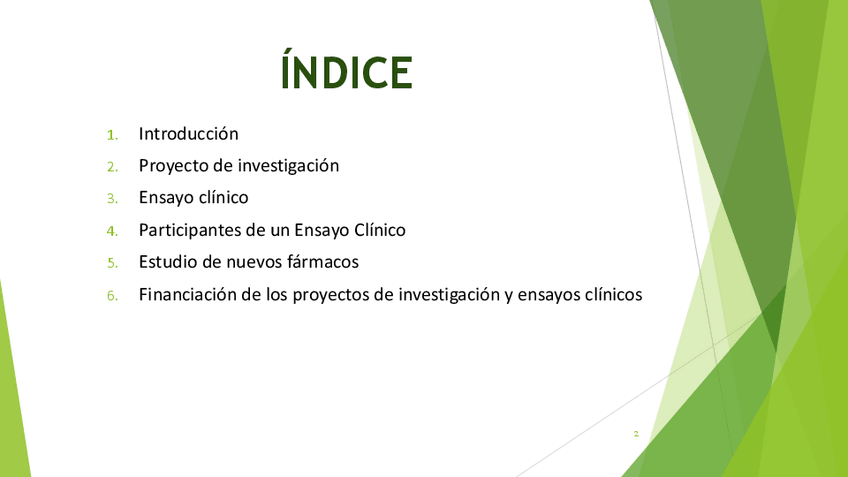 ÍNDICE

1. Introducción
2. Proyecto de investigación
3. Ensayo clínico
4. Participantes de un Ensayo Clínico
5. Estudio de nuevos fármacos
6. Financiación de los proyectos de investigación y ensayos clínicos

2